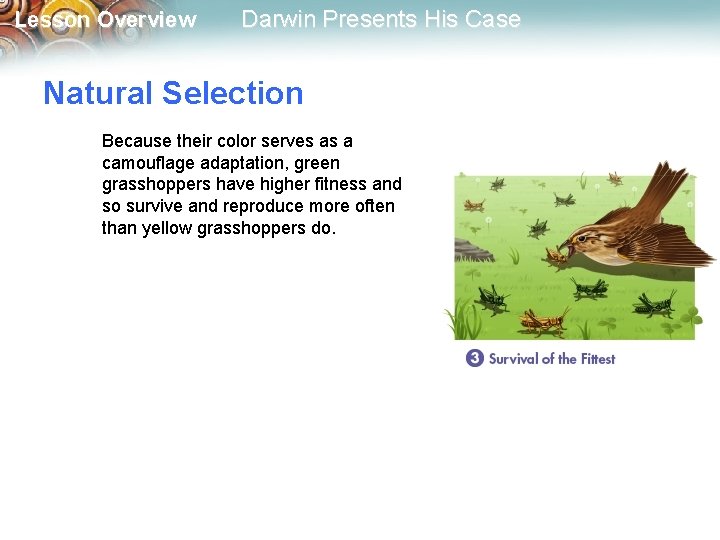 Lesson Overview Darwin Presents His Case

Natural Selection

Because their color serves as a camouflage adaptation, green grasshoppers have higher fitness and so survive and reproduce more often than yellow grasshoppers do.

3 Survival of the Fittest